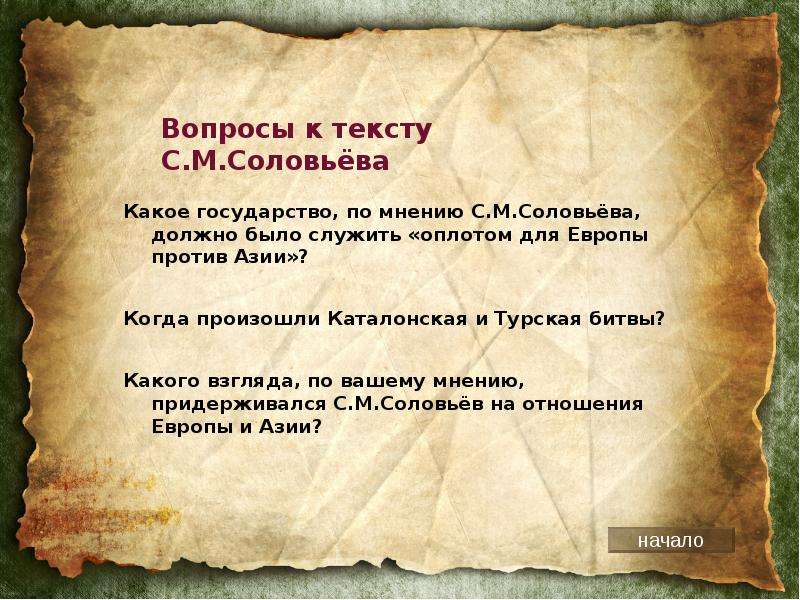 Вопросы к тексту С.М.Соловьёва

Какое государство, по мнению С.М.Соловьёва, должно было служить «оплотом для Европы против Азии»?

Когда произошли Каталонская и Турская битвы?

Какого взгляда, по вашему мнению, придерживался С.М.Соловьёв на отношения Европы и Азии?

начало